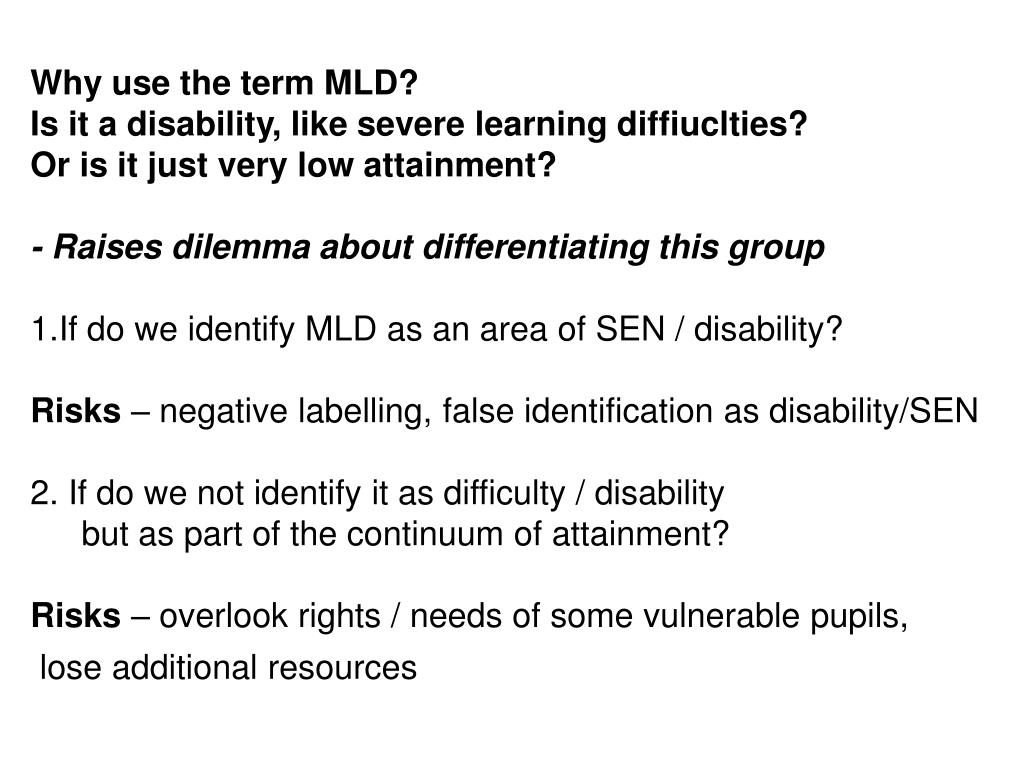 Why use the term MLD?
Is it a disability, like severe learning diffiuclties?
Or is it just very low attainment?

- Raises dilemma about differentiating this group

1.If do we identify MLD as an area of SEN / disability?

Risks – negative labelling, false identification as disability/SEN

2. If do we not identify it as difficulty / disability
but as part of the continuum of attainment?

Risks – overlook rights / needs of some vulnerable pupils,
lose additional resources